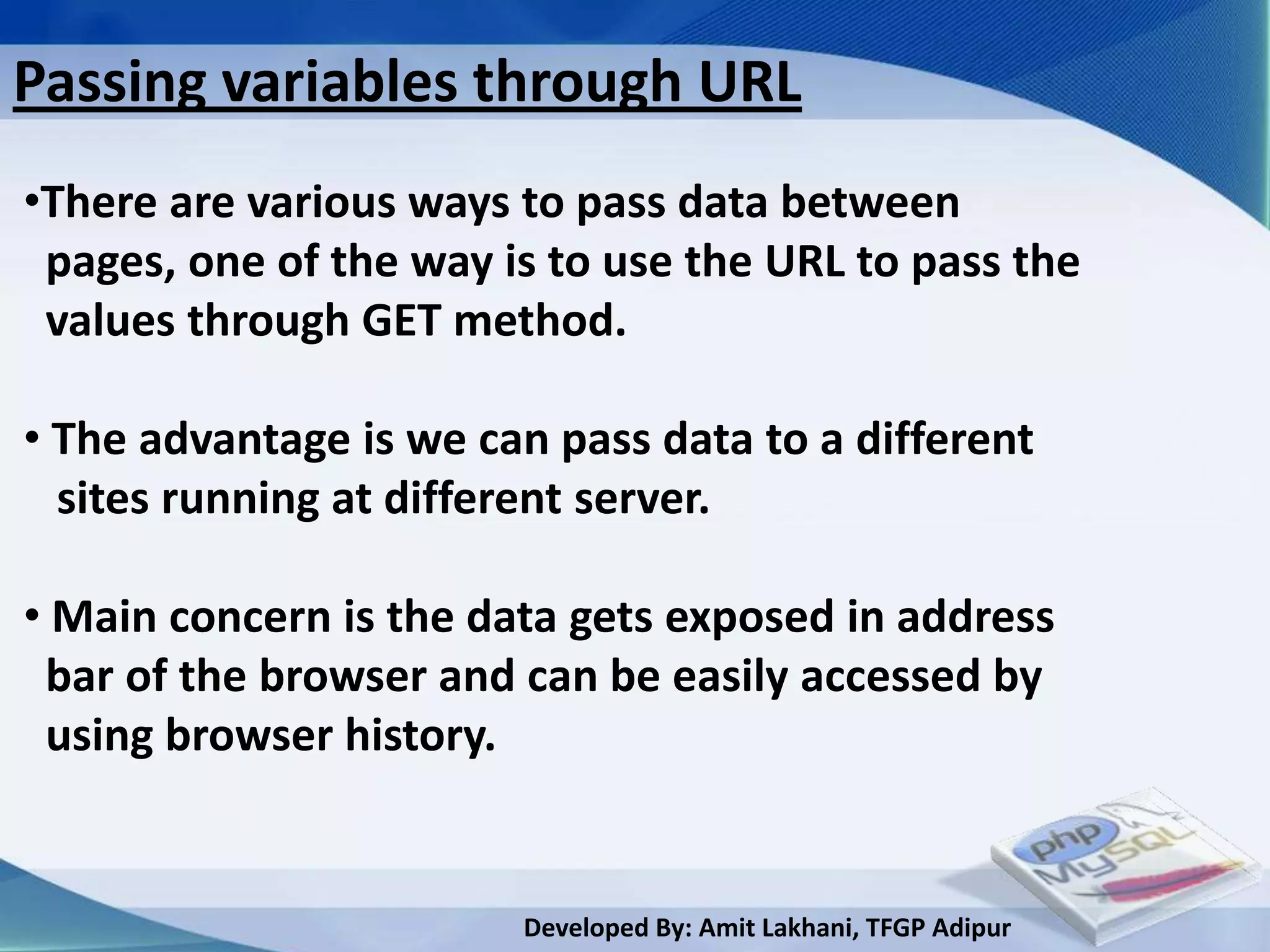 Passing variables through URL

•There are various ways to pass data between pages, one of the way is to use the URL to pass the values through GET method.

• The advantage is we can pass data to a different sites running at different server.

• Main concern is the data gets exposed in address bar of the browser and can be easily accessed by using browser history.

php
MySQL

Developed By: Amit Lakhani, TFGP Adipur